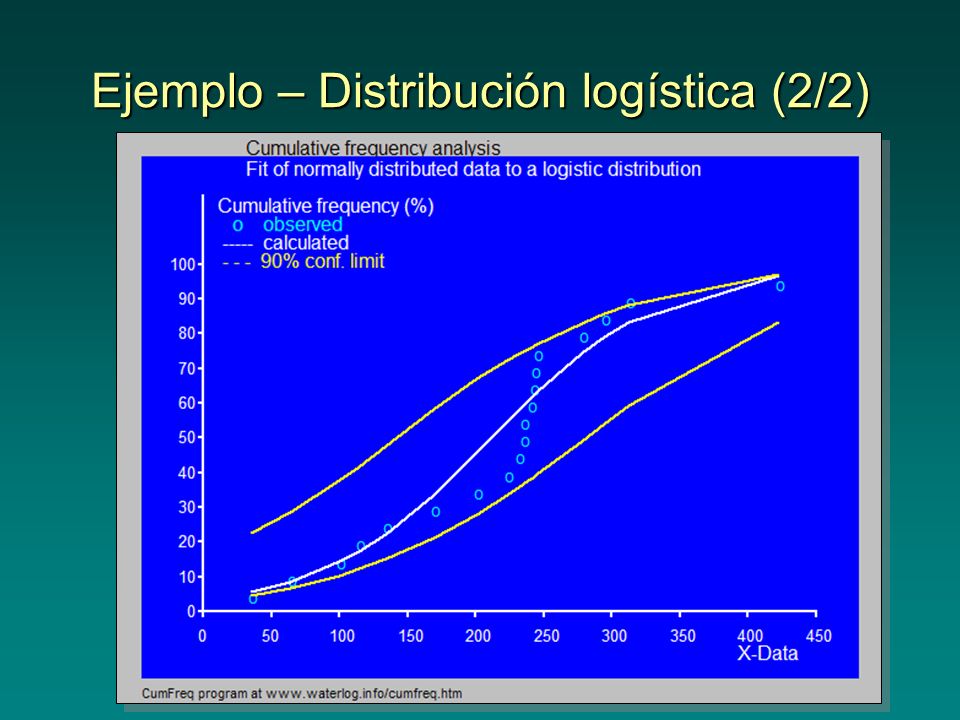 Ejemplo – Distribución logística (2/2)

Cumulative frequency analysis
Fit of normally distributed data to a logistic distribution

Cumulative frequency (%)
o observed
----- calculated
- - - 90% conf. limit

100
90
80
70
60
50
40
30
20
10
0

0 50 100 150 200 250 300 350 400 450
X-Data

CumFreq program at www.waterlog.info/cumfreq.htm